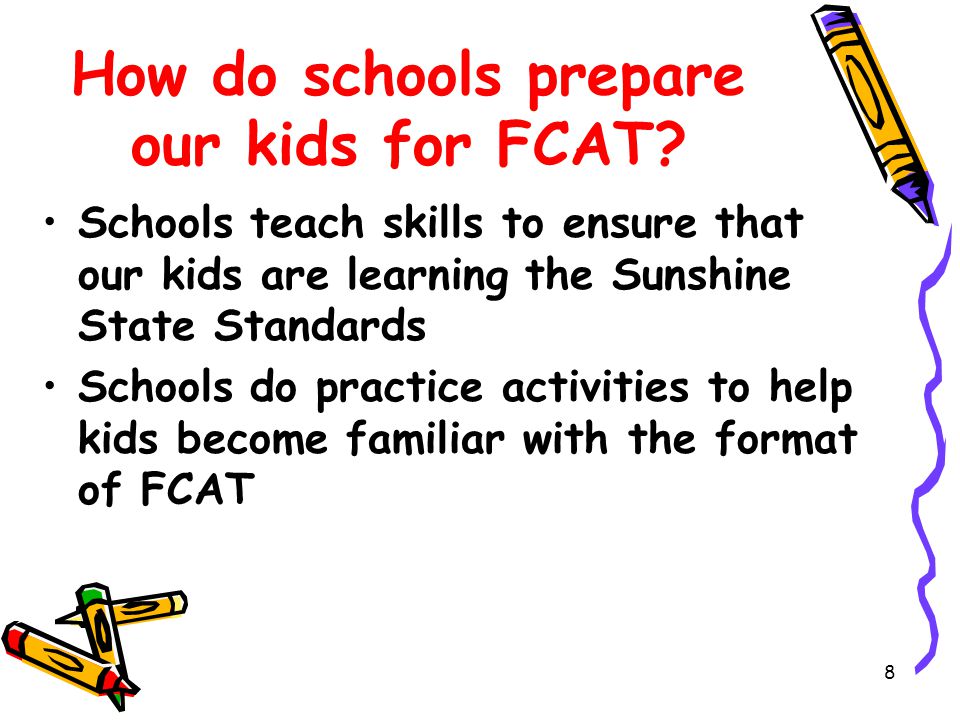 How do schools prepare our kids for FCAT?

• Schools teach skills to ensure that our kids are learning the Sunshine State Standards

• Schools do practice activities to help kids become familiar with the format of FCAT

8